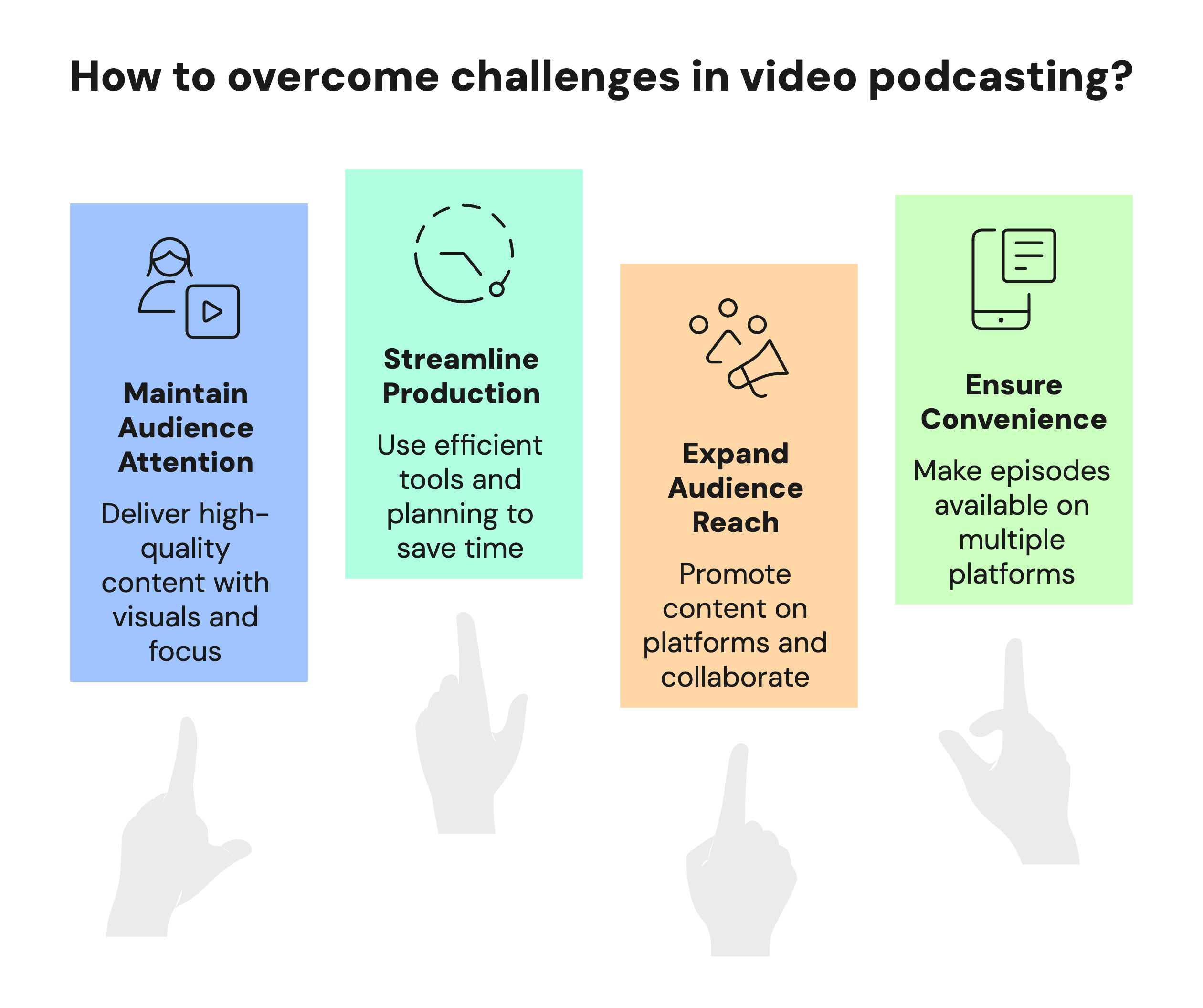 How to overcome challenges in video podcasting?

Maintain Audience Attention

Deliver high-quality content with visuals and focus

Streamline Production

Use efficient tools and planning to save time

Expand Audience Reach

Promote content on platforms and collaborate

Ensure Convenience

Make episodes available on multiple platforms